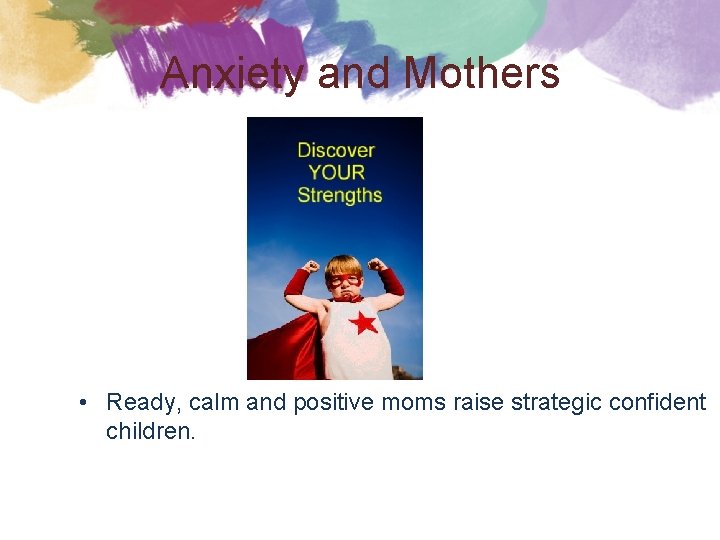 Anxiety and Mothers

Discover YOUR Strengths

• Ready, calm and positive moms raise strategic confident children.